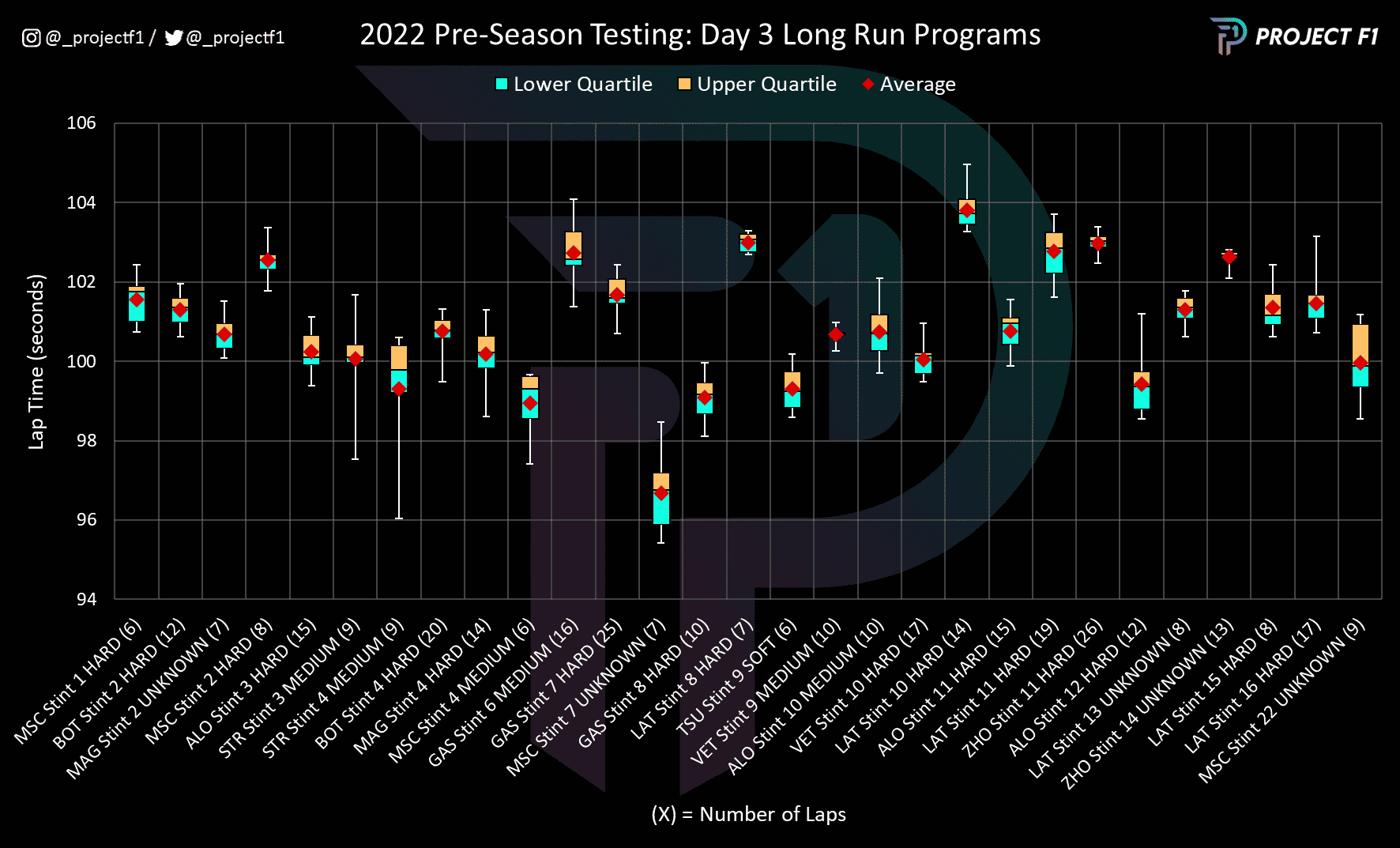 @_projectf1 / @_projectf1

2022 Pre-Season Testing: Day 3 Long Run Programs

PROJECT F1

Lower Quartile Upper Quartile Average

Lap Time (seconds)

106
104
102
100
98
96
94

MSC Stint 1 HARD (6)
BOT Stint 2 HARD (12)
MAG Stint 2 UNKNOWN (7)
MSC Stint 2 HARD (8)
ALO Stint 3 HARD (15)
STR Stint 3 MEDIUM (9)
STR Stint 4 MEDIUM (9)
BOT Stint 4 HARD (20)
MAG Stint 4 HARD (14)
MSC Stint 4 MEDIUM (6)
GAS Stint 6 MEDIUM (16)
GAS Stint 7 HARD (25)
MSC Stint 7 UNKNOWN (7)
GAS Stint 8 HARD (10)
LAT Stint 8 HARD (7)
TSU Stint 9 SOFT (6)
VET Stint 9 MEDIUM (10)
ALO Stint 10 MEDIUM (10)
VET Stint 10 HARD (17)
LAT Stint 10 HARD (14)
ALO Stint 11 HARD (15)
LAT Stint 11 HARD (19)
ZHO Stint 11 HARD (26)
ALO Stint 12 HARD (12)
LAT Stint 13 UNKNOWN (8)
ZHO Stint 14 UNKNOWN (13)
LAT Stint 15 HARD (8)
LAT Stint 16 HARD (17)
MSC Stint 22 UNKNOWN (9)

(X) = Number of Laps